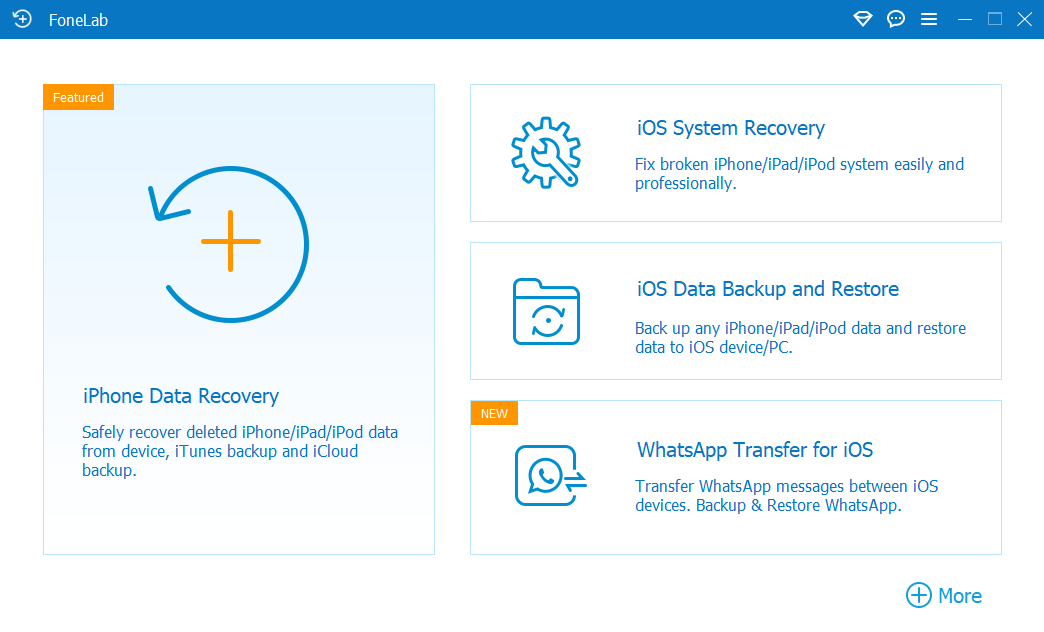 FoneLab

Featured

iPhone Data Recovery

Safely recover deleted iPhone/iPad/iPod data from device, iTunes backup and iCloud backup.

iOS System Recovery

Fix broken iPhone/iPad/iPod system easily and professionally.

iOS Data Backup and Restore

Back up any iPhone/iPad/iPod data and restore data to iOS device/PC.

NEW

WhatsApp Transfer for iOS

Transfer WhatsApp messages between iOS devices. Backup & Restore WhatsApp.

More